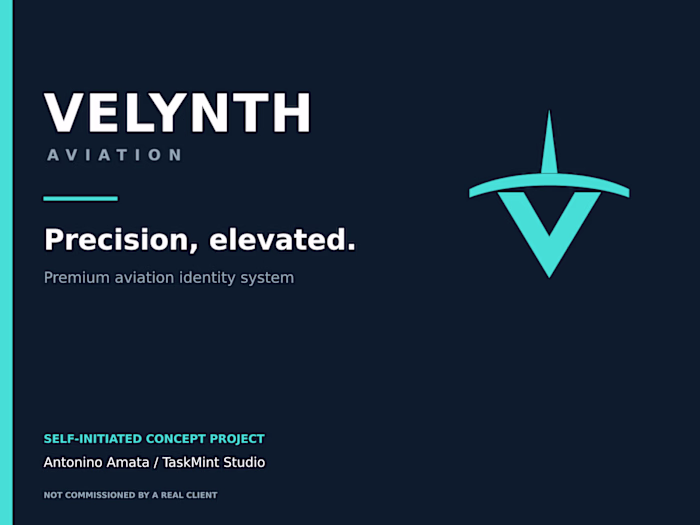 VELYNTH
AVIATION

Precision, elevated.

Premium aviation identity system

SELF-INITIATED CONCEPT PROJECT

Antonino Amata / TaskMint Studio

NOT COMMISSIONED BY A REAL CLIENT